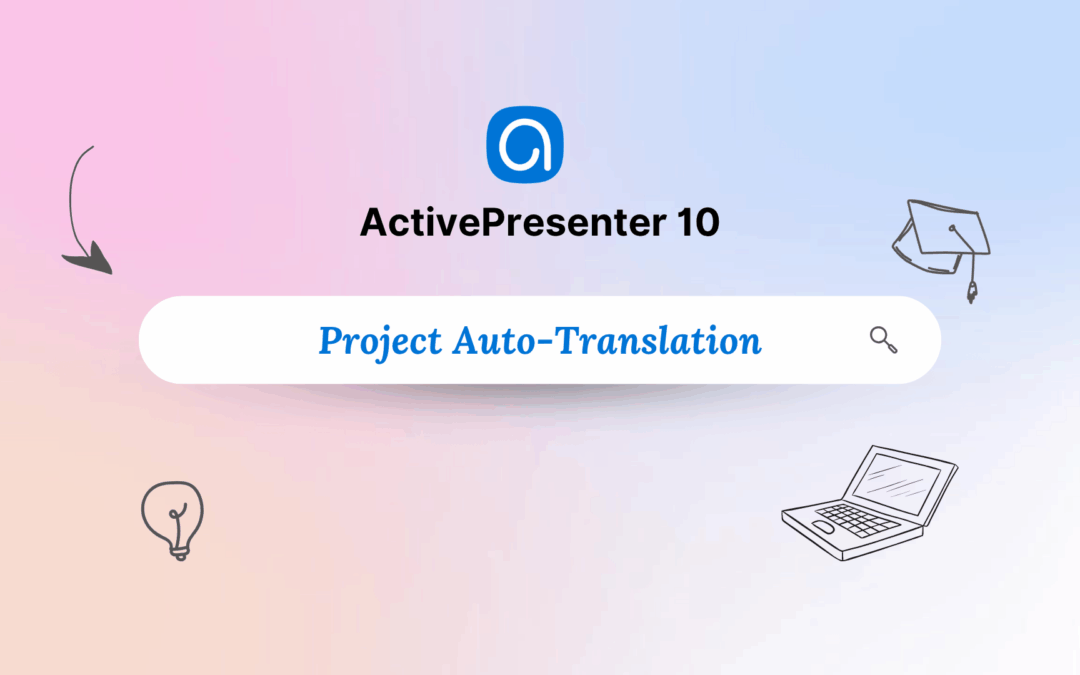 ActivePresenter 10

Project Auto-Translation